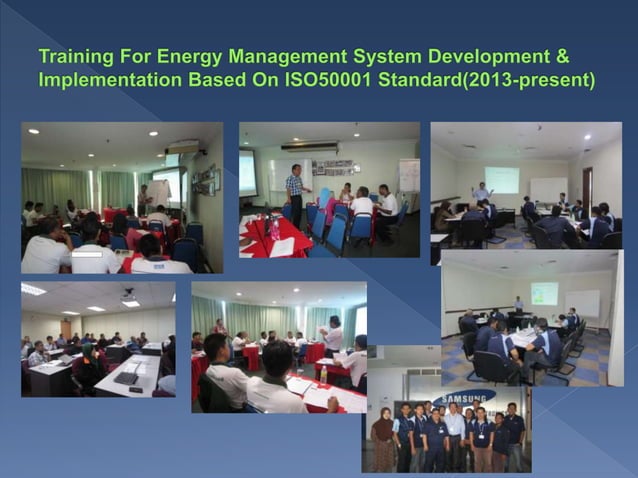 Training For Energy Management System Development & Implementation Based On ISO50001 Standard(2013-present)

SAMSUNG